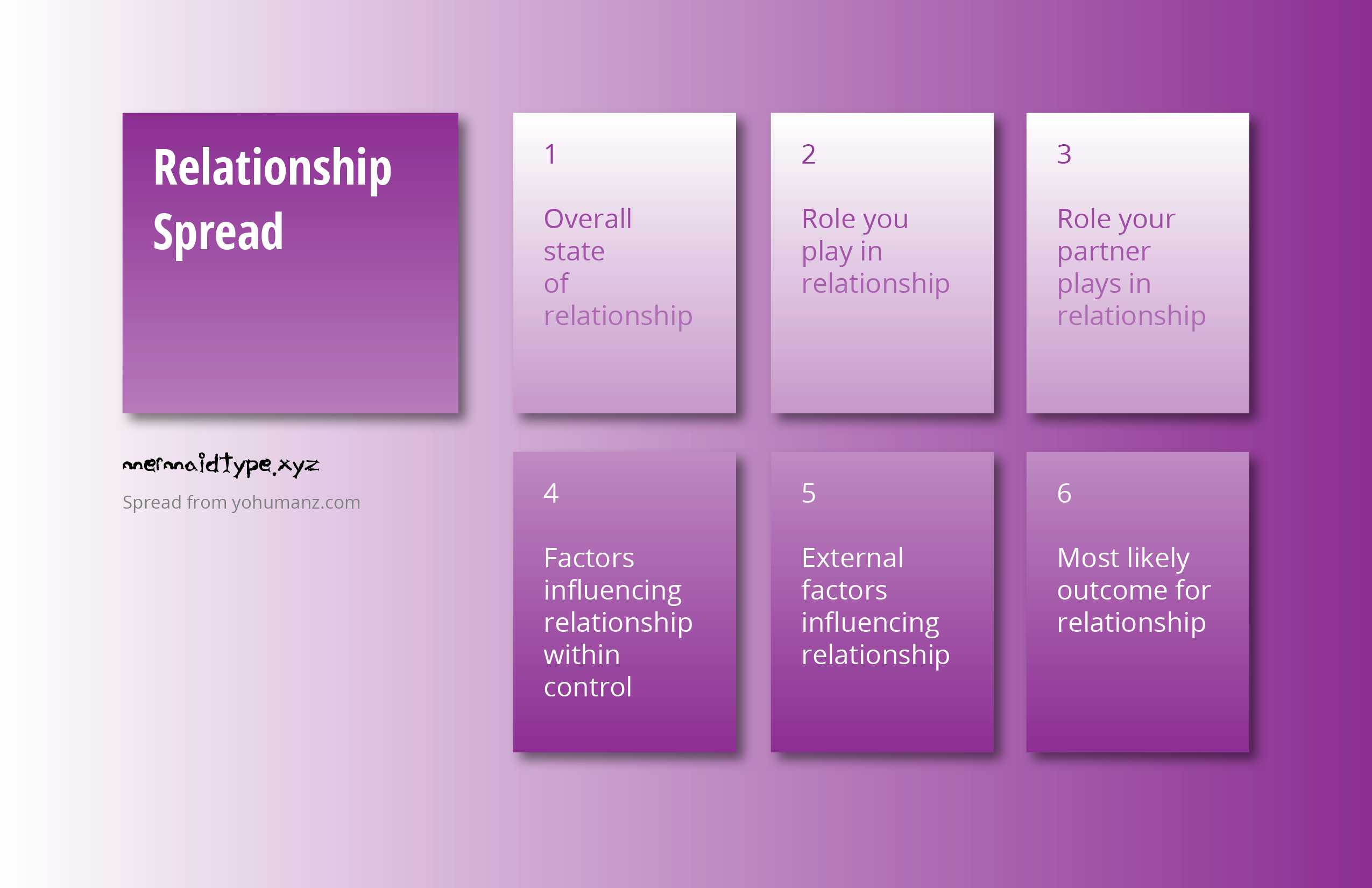 Relationship Spread

mermaidtype.xyz

Spread from yohumanz.com

1

Overall state of relationship

2

Role you play in relationship

3

Role your partner plays in relationship

4

Factors influencing relationship within control

5

External factors influencing relationship

6

Most likely outcome for relationship